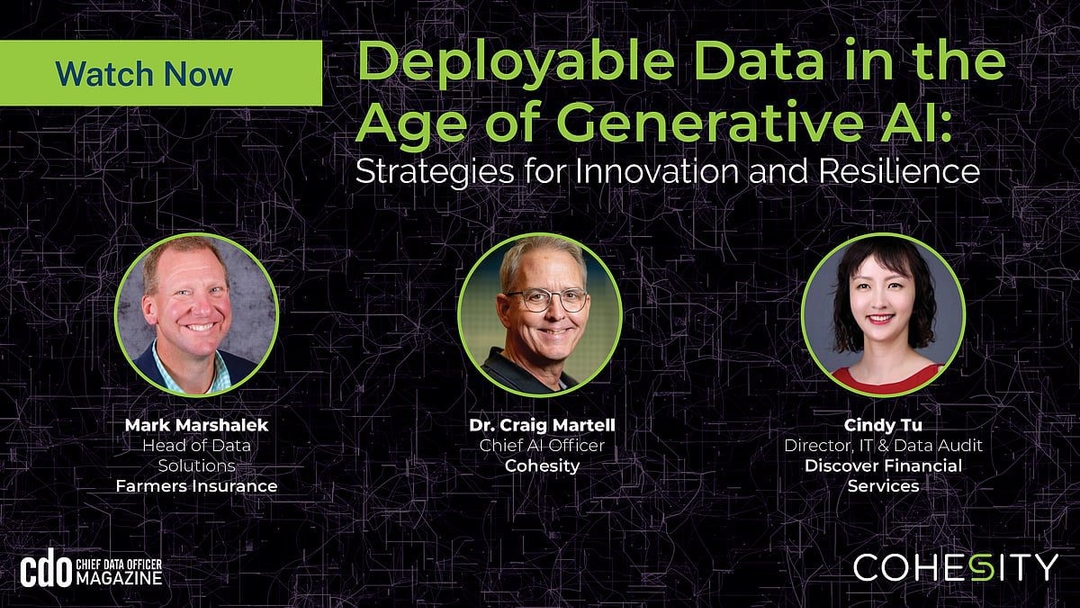 Watch Now

Deployable Data in the Age of Generative AI:
Strategies for Innovation and Resilience

Mark Marshalek
Head of Data Solutions
Farmers Insurance

Dr. Craig Martell
Chief AI Officer
Cohesity

Cindy Tu
Director, IT & Data Audit
Discover Financial Services

cdo CHIEF DATA OFFICER MAGAZINE

COHESITY